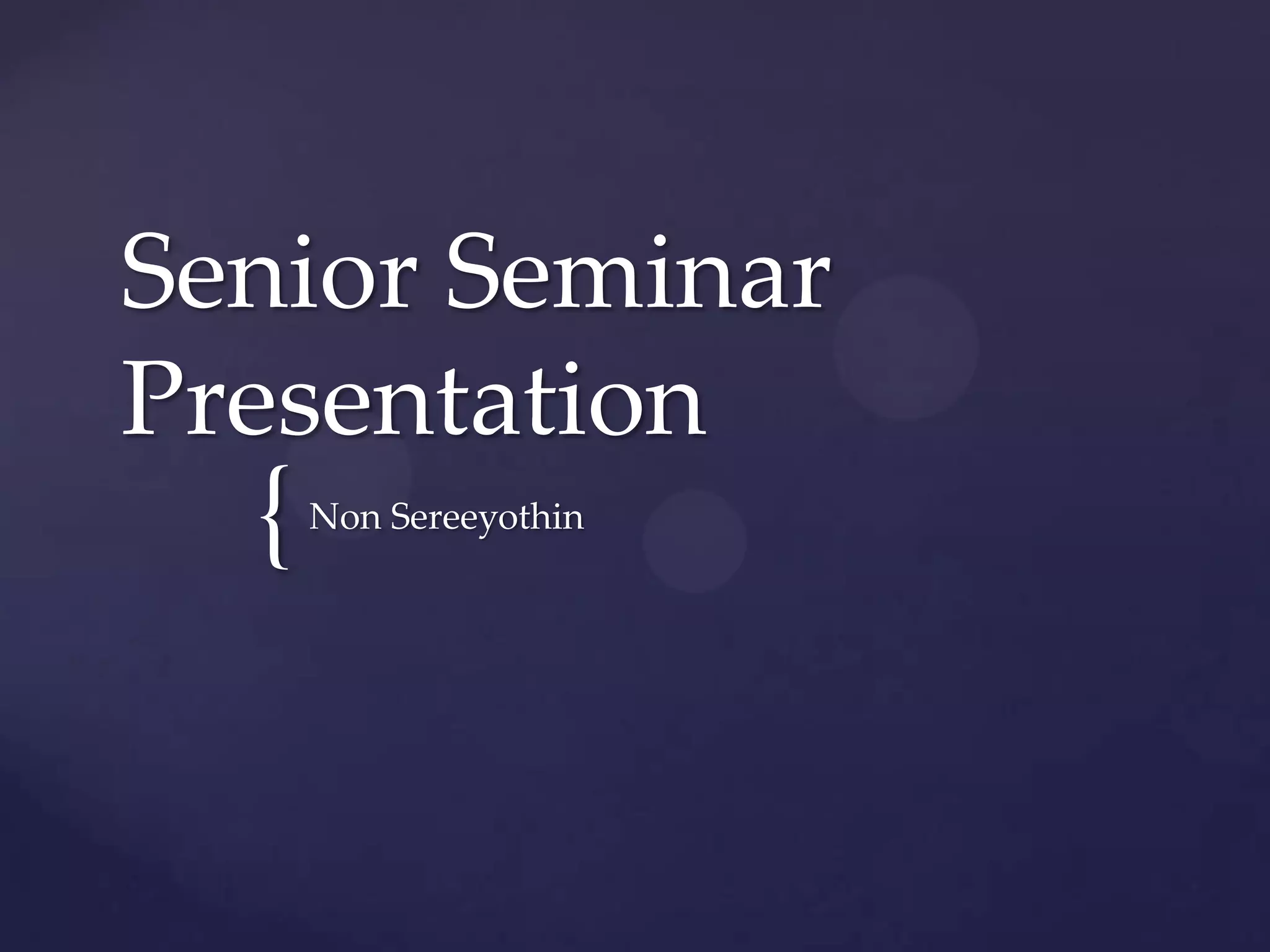 Senior Seminar Presentation

{ Non Sereeyothin